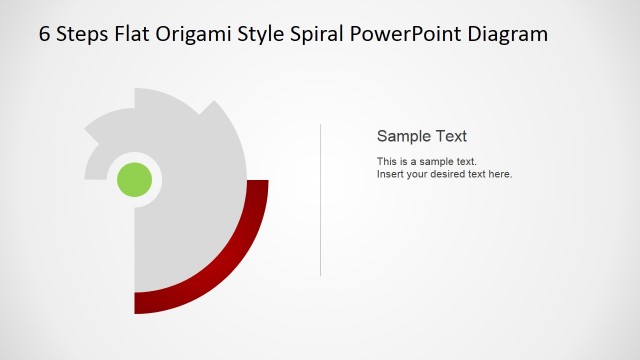 6 Steps Flat Origami Style Spiral PowerPoint Diagram

Sample Text

This is a sample text.
Insert your desired text here.